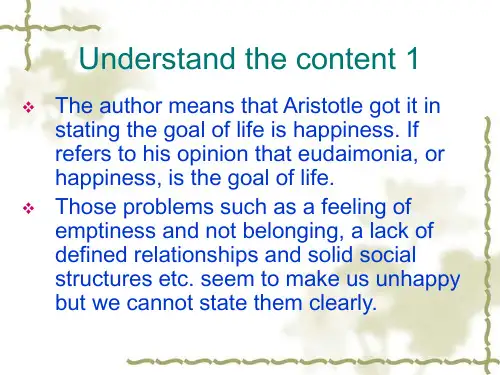 Understand the content 1

❖ The author means that Aristotle got it in stating the goal of life is happiness. If refers to his opinion that eudaimonia, or happiness, is the goal of life.

❖ Those problems such as a feeling of emptiness and not belonging, a lack of defined relationships and solid social structures etc. seem to make us unhappy but we cannot state them clearly.